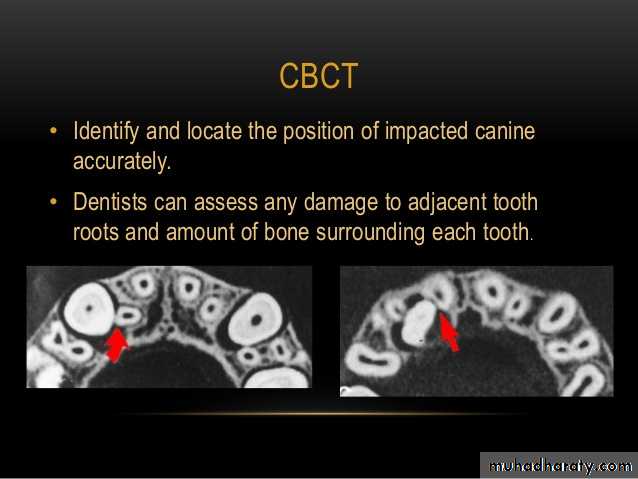 CBCT

• Identify and locate the position of impacted canine accurately.

• Dentists can assess any damage to adjacent tooth roots and amount of bone surrounding each tooth.

muhadharaty.com